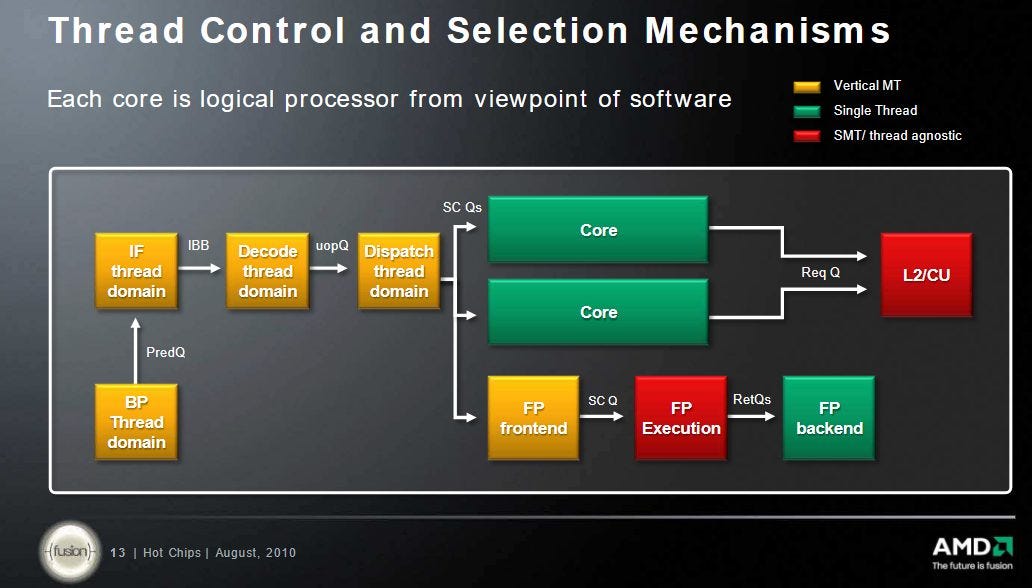 Thread Control and Selection Mechanisms

Each core is logical processor from viewpoint of software

Vertical MT
Single Thread
SMT/ thread agnostic

IF thread domain

IBB

Decode thread domain

uopQ

Dispatch thread domain

SC Qs

Core

Core

Req Q

L2/CU

PredQ

BP Thread domain

FP frontend

SC Q

FP Execution

RetQs

FP backend

fusion

13 | Hot Chips | August, 2010

AMD
The future is fusion